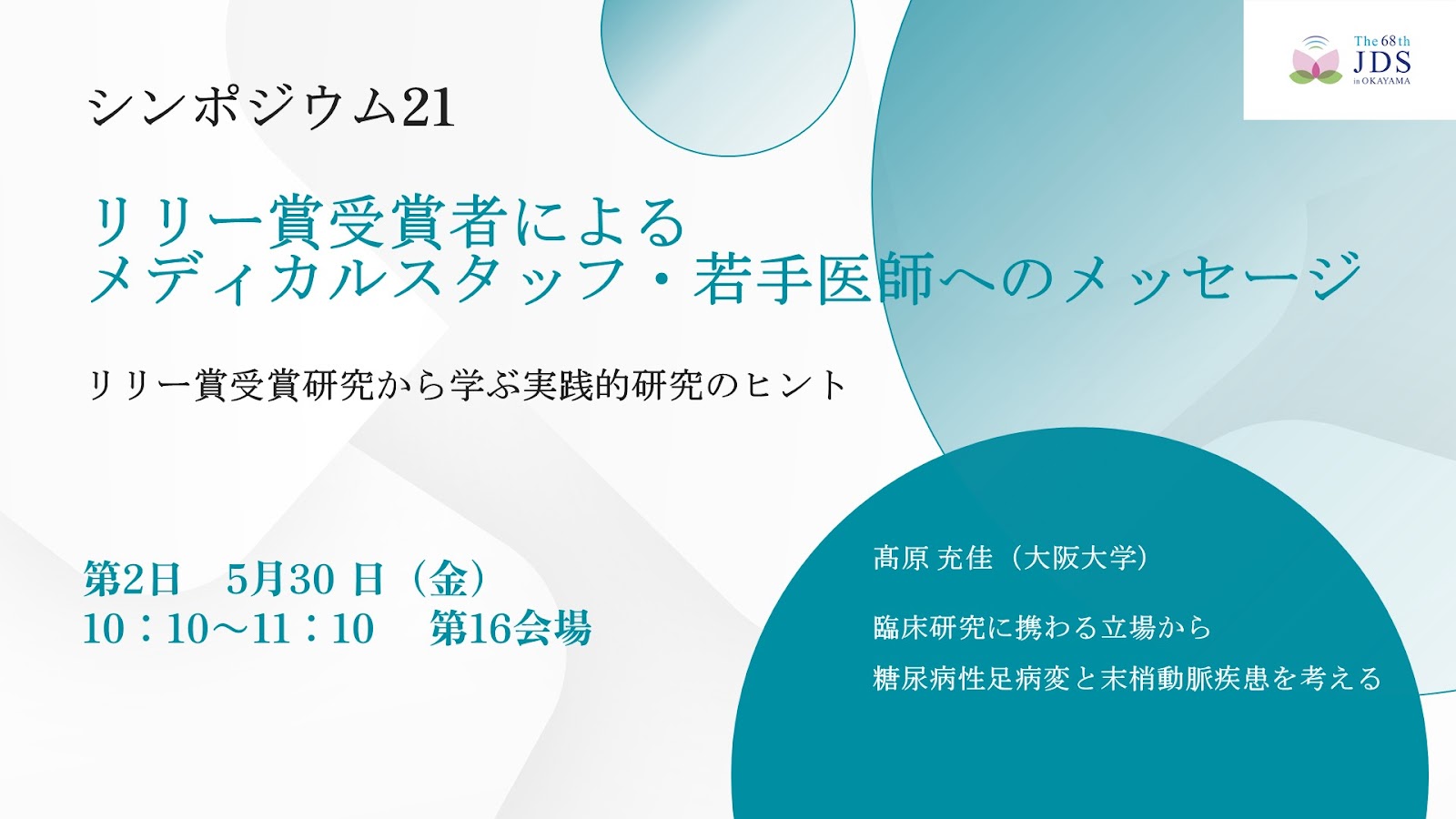 The 68th
JDS
in OKAYAMA

シンポジウム21

リリー賞受賞者による
メディカルスタッフ・若手医師へのメッセージ

リリー賞受賞研究から学ぶ実践的研究のヒント

第2日　5月30 日（金）
10：10～11：10　第16会場

髙原 充佳（大阪大学）

臨床研究に携わる立場から
糖尿病性足病変と末梢動脈疾患を考える